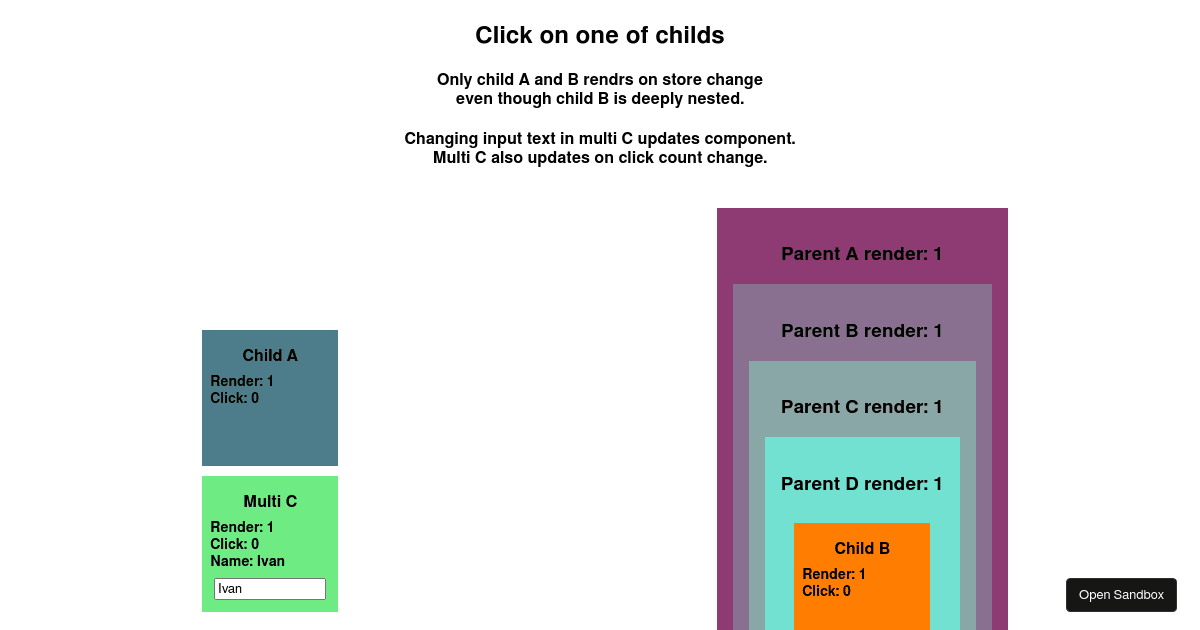 Click on one of childs

Only child A and B rendrs on store change
even though child B is deeply nested.

Changing input text in multi C updates component.
Multi C also updates on click count change.

Child A
Render: 1
Click: 0

Multi C
Render: 1
Click: 0
Name: Ivan
Ivan

Parent A render: 1

Parent B render: 1

Parent C render: 1

Parent D render: 1

Child B
Render: 1
Click: 0

Open Sandbox